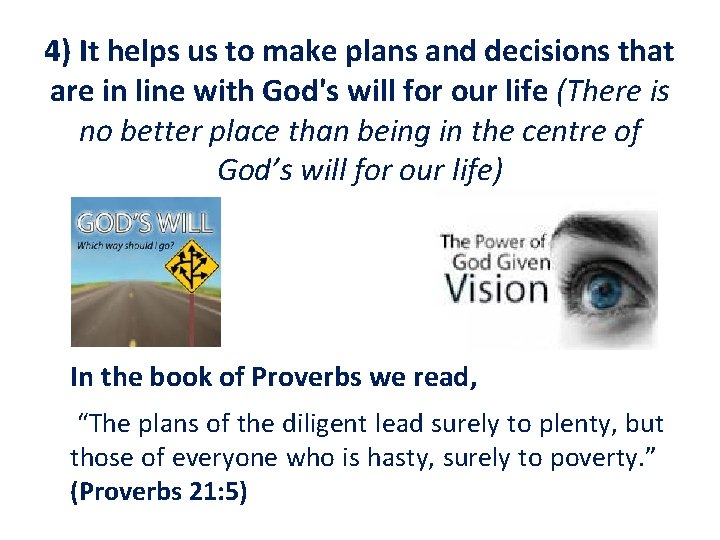 4) It helps us to make plans and decisions that are in line with God's will for our life (There is no better place than being in the centre of God's will for our life)

GOD'S WILL
Which way should I go?

The Power of God Given Vision

In the book of Proverbs we read,

"The plans of the diligent lead surely to plenty, but those of everyone who is hasty, surely to poverty." (Proverbs 21:5)